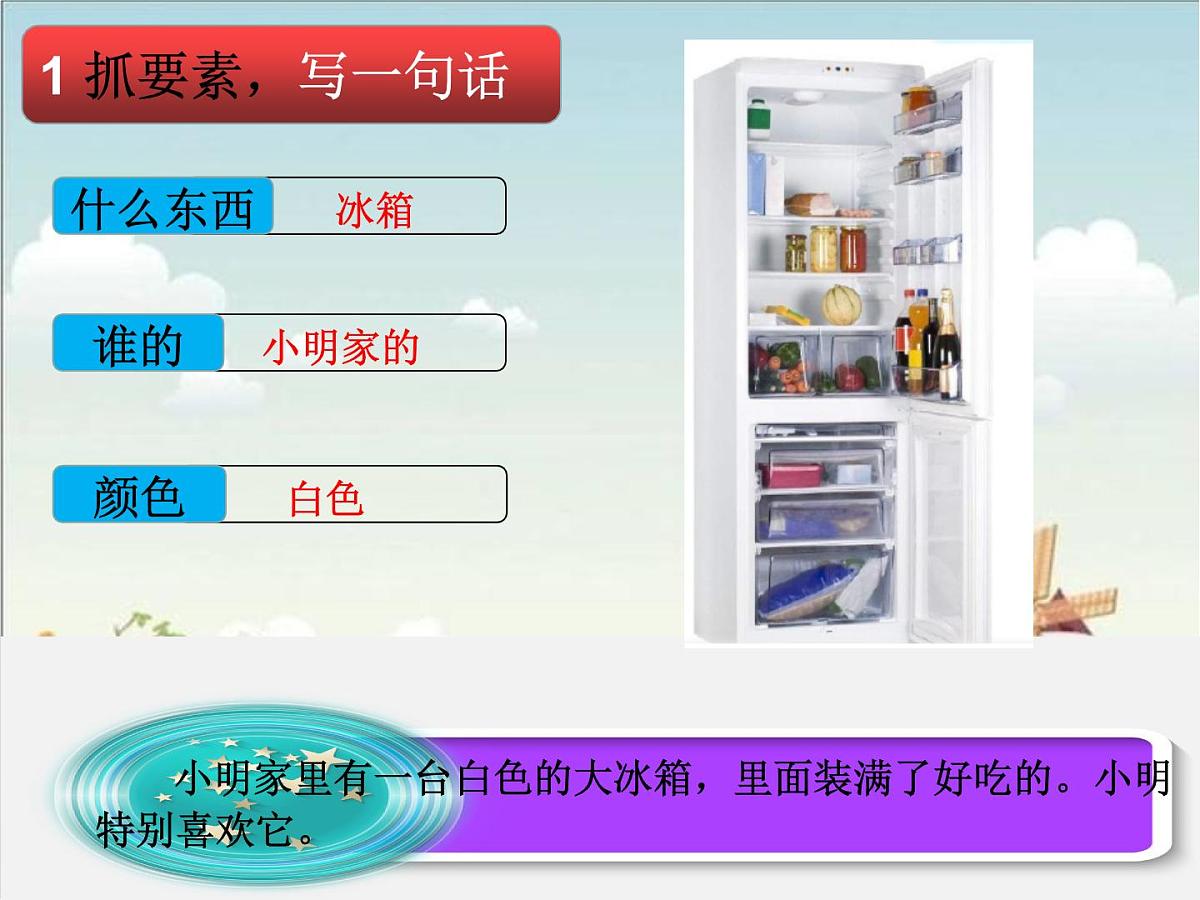 1 抓要素，写一句话

什么东西 冰箱

谁的 小明家的

颜色 白色

小明家里有一台白色的大冰箱，里面装满了好吃的。小明特别喜欢它。